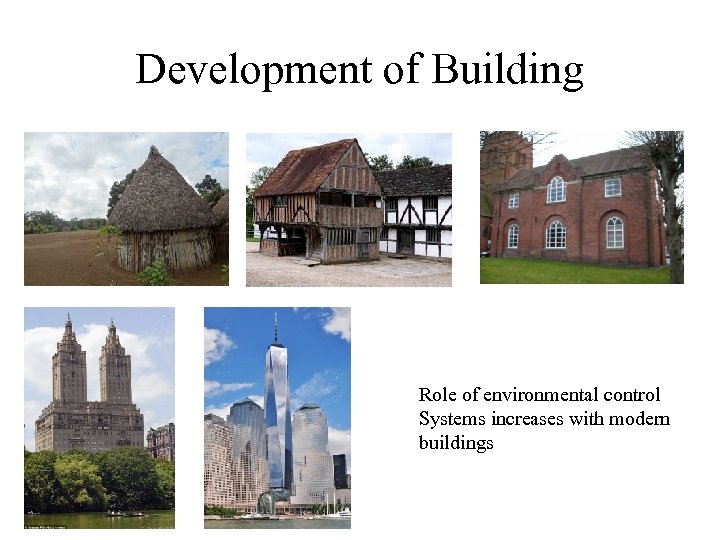 Development of Building

Role of environmental control Systems increases with modern buildings